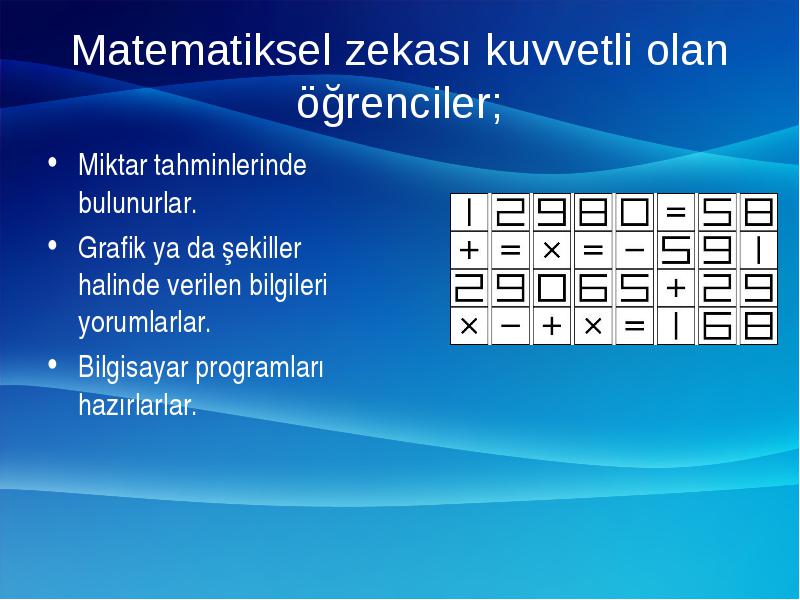 Matematiksel zekası kuvvetli olan öğrenciler;

• Miktar tahminlerinde bulunurlar.

• Grafik ya da şekiller halinde verilen bilgileri yorumlarlar.

• Bilgisayar programları hazırlarlar.

| 1 | 2 | 9 | 8 | 0 | = | 5 | 8 |
|---|---|---|---|---|---|---|---|
| + | = | × | = | − | 5 | 9 | 1 |
| 2 | 9 | 0 | 6 | 5 | + | 2 | 9 |
| × | − | + | × | = | 1 | 6 | 8 |